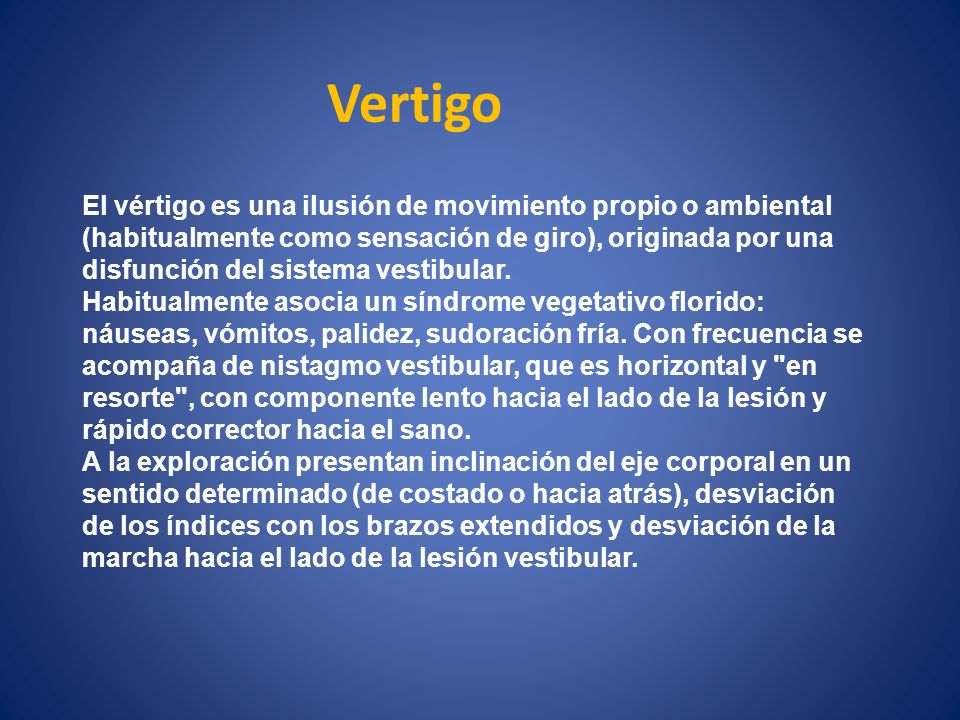 Vertigo

El vértigo es una ilusión de movimiento propio o ambiental (habitualmente como sensación de giro), originada por una disfunción del sistema vestibular.
Habitualmente asocia un síndrome vegetativo florido: náuseas, vómitos, palidez, sudoración fría. Con frecuencia se acompaña de nistagmo vestibular, que es horizontal y "en resorte", con componente lento hacia el lado de la lesión y rápido corrector hacia el sano.
A la exploración presentan inclinación del eje corporal en un sentido determinado (de costado o hacia atrás), desviación de los índices con los brazos extendidos y desviación de la marcha hacia el lado de la lesión vestibular.